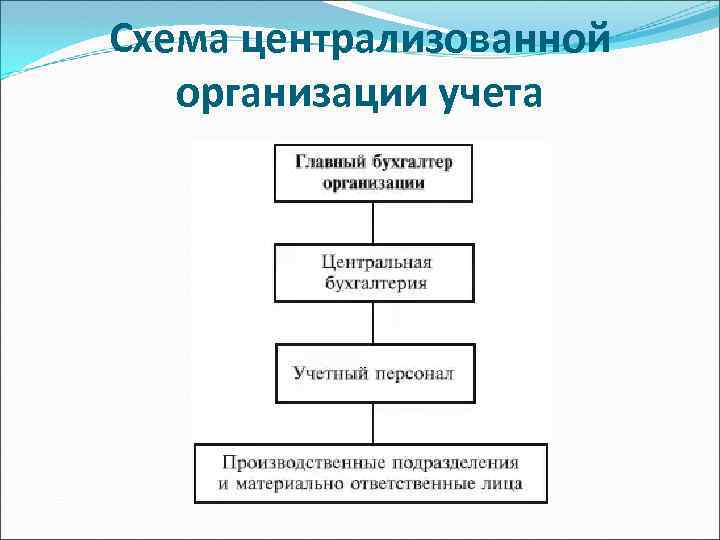 Схема централизованной организации учета

Главный бухгалтер организации

Центральная бухгалтерия

Учетный персонал

Производственные подразделения и материально ответственные лица